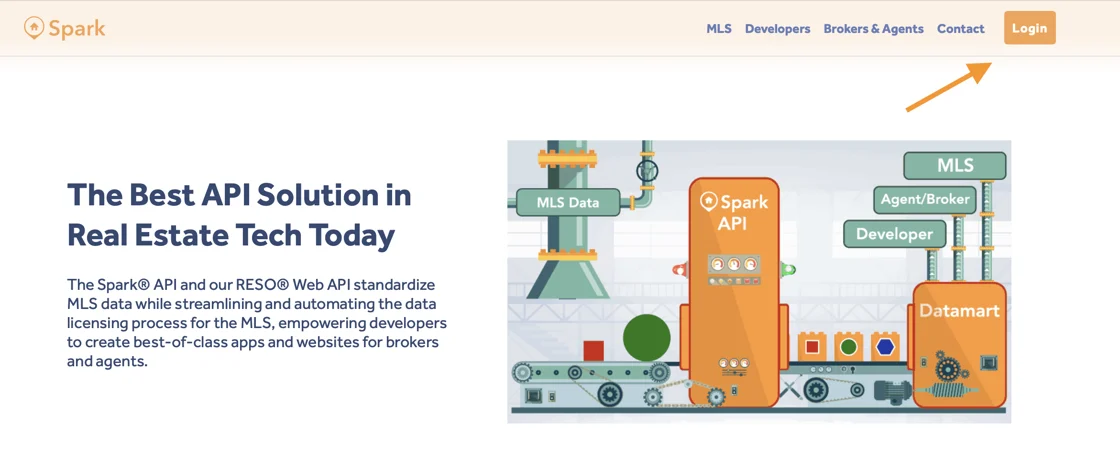 Spark

MLS Developers Brokers & Agents Contact Login

The Best API Solution in Real Estate Tech Today

The Spark® API and our RESO® Web API standardize MLS data while streamlining and automating the data licensing process for the MLS, empowering developers to create best-of-class apps and websites for brokers and agents.

MLS Data

Spark API

MLS

Agent/Broker

Developer

Datamart